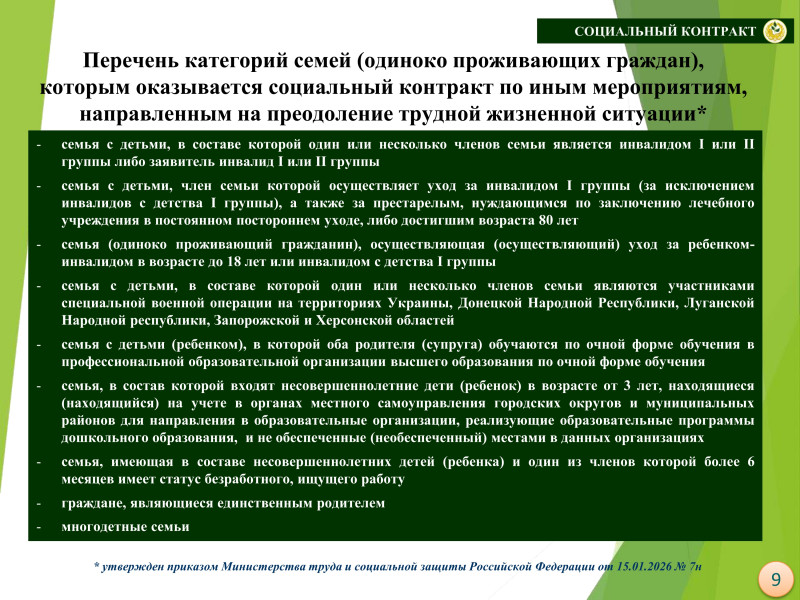 СОЦИАЛЬНЫЙ КОНТРАКТ

Перечень категорий семей (одиноко проживающих граждан), которым оказывается социальный контракт по иным мероприятиям, направленным на преодоление трудной жизненной ситуации*

- семья с детьми, в составе которой один или несколько членов семьи является инвалидом I или II группы либо заявитель инвалид I или II группы
- семья с детьми, член семьи которой осуществляет уход за инвалидом I группы (за исключением инвалидов с детства I группы), а также за престарелым, нуждающимся по заключению лечебного учреждения в постоянном постороннем уходе, либо достигшим возраста 80 лет
- семья (одиноко проживающий гражданин), осуществляющая (осуществляющий) уход за ребенком-инвалидом в возрасте до 18 лет или инвалидом с детства I группы
- семья с детьми, в составе которой один или несколько членов семьи являются участниками специальной военной операции на территориях Украины, Донецкой Народной Республики, Луганской Народной республики, Запорожской и Херсонской областей
- семья с детьми (ребенком), в которой оба родителя (супруга) обучаются по очной форме обучения в профессиональной образовательной организации высшего образования по очной форме обучения
- семья, в состав которой входят несовершеннолетние дети (ребенок) в возрасте от 3 лет, находящиеся (находящийся) на учете в органах местного самоуправления городских округов и муниципальных районов для направления в образовательные организации, реализующие образовательные программы дошкольного образования, и не обеспеченные (необеспеченный) местами в данных организациях
- семья, имеющая в составе несовершеннолетних детей (ребенка) и один из членов которой более 6 месяцев имеет статус безработного, ищущего работу
- граждане, являющиеся единственным родителем
- многодетные семьи

* утвержден приказом Министерства труда и социальной защиты Российской Федерации от 15.01.2026 № 7н

9